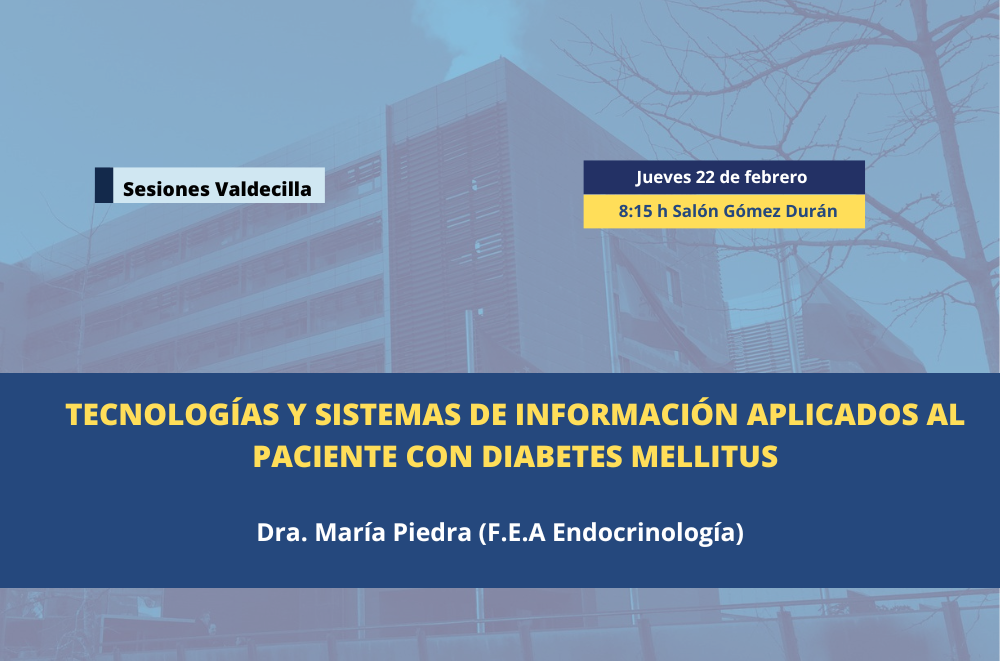 Sesiones Valdecilla

Jueves 22 de febrero

8:15 h Salón Gómez Durán

TECNOLOGÍAS Y SISTEMAS DE INFORMACIÓN APLICADOS AL PACIENTE CON DIABETES MELLITUS

Dra. María Piedra (F.E.A Endocrinología)